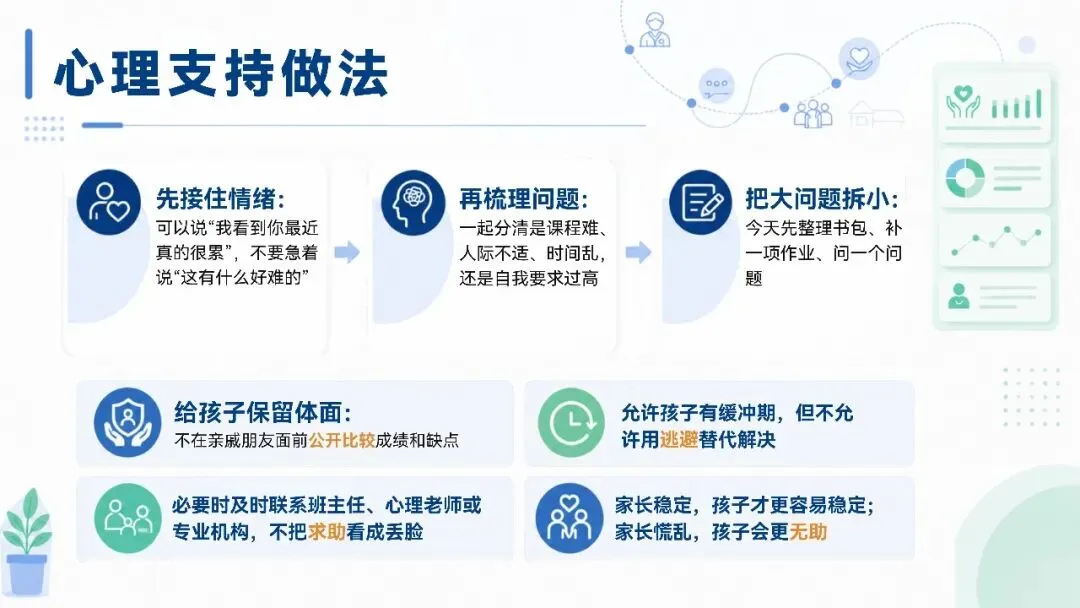 心理支持做法

先接住情绪：
可以说“我看到你最近真的很累”，不要急着说“这有什么好难的”

再梳理问题：
一起分清是课程难、人际不适、时间乱，还是自我要求过高

把大问题拆小：
今天先整理书包、补一项作业、问一个问题

给孩子保留体面：
不在亲戚朋友面前公开比较成绩和缺点

允许孩子有缓冲期，但不允许用逃避替代解决

必要时及时联系班主任、心理老师或专业机构，不把求助看成丢脸

家长稳定，孩子才更容易稳定；家长慌乱，孩子会更无助